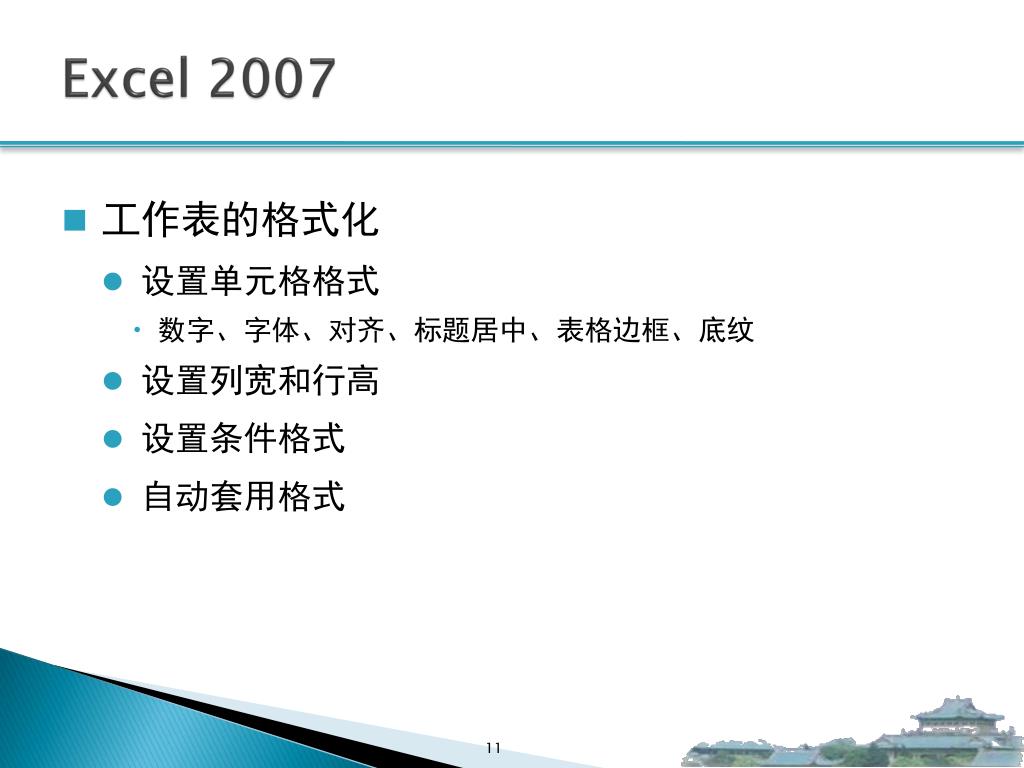 Excel 2007

工作表的格式化

设置单元格格式

数字、字体、对齐、标题居中、表格边框、底纹

设置列宽和行高

设置条件格式

自动套用格式

11